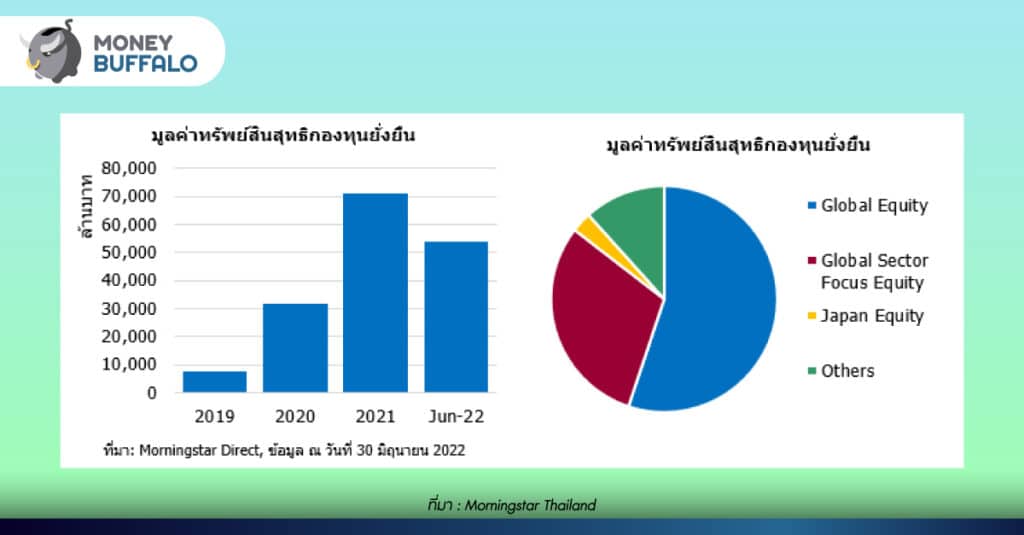 MONEY BUFFALO

มูลค่าทรัพย์สินสุทธิกองทุนยั่งยืน

ล้านบาท

80,000
70,000
60,000
50,000
40,000
30,000
20,000
10,000
0

2019
2020
2021
Jun-22

ที่มา: Morningstar Direct, ข้อมูล ณ วันที่ 30 มิถุนายน 2022

มูลค่าทรัพย์สินสุทธิกองทุนยั่งยืน

Global Equity

Global Sector Focus Equity

Japan Equity

Others

ที่มา : Morningstar Thailand